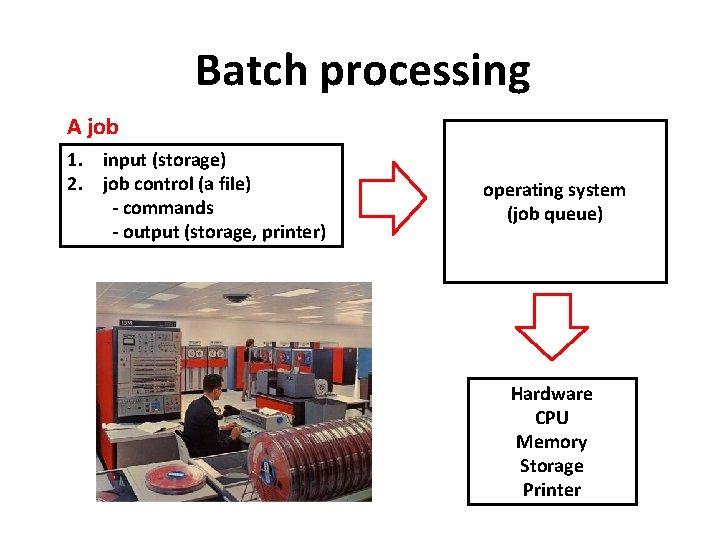 Batch processing

A job

1. input (storage)
2. job control (a file)
- commands
- output (storage, printer)

operating system
(job queue)

IBM

Hardware
CPU
Memory
Storage
Printer